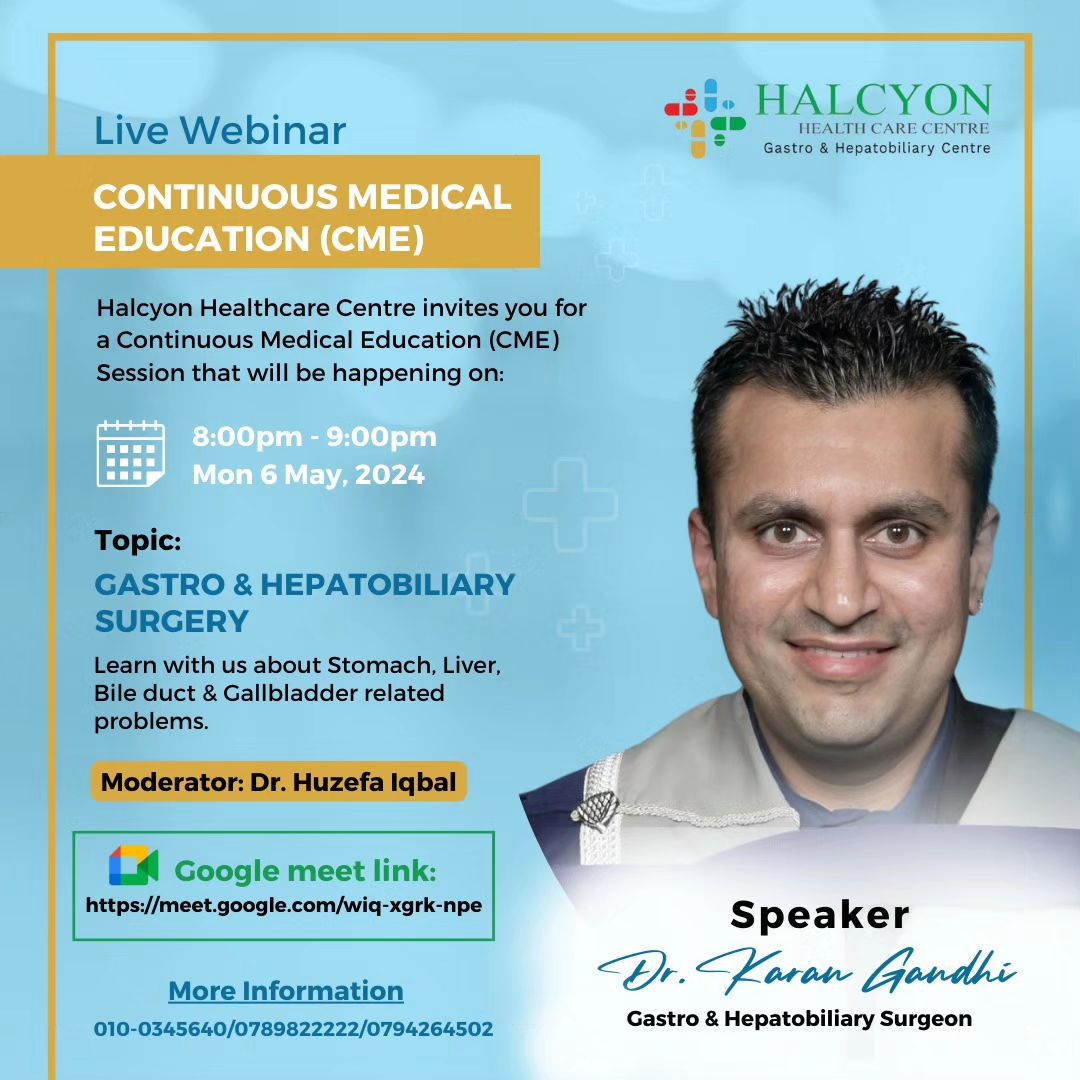 HALCYON
HEALTH CARE CENTRE
Gastro & Hepatobiliary Centre

Live Webinar

CONTINUOUS MEDICAL EDUCATION (CME)

Halcyon Healthcare Centre invites you for a Continuous Medical Education (CME) Session that will be happening on:

8:00pm - 9:00pm
Mon 6 May, 2024

Topic:

GASTRO & HEPATOBILIARY SURGERY

Learn with us about Stomach, Liver, Bile duct & Gallbladder related problems.

Moderator: Dr. Huzefa Iqbal

Google meet link:
https://meet.google.com/wiq-xgrk-npe

More Information

010-0345640/0789822222/0794264502

Speaker

Dr. Karan Gandhi

Gastro & Hepatobiliary Surgeon